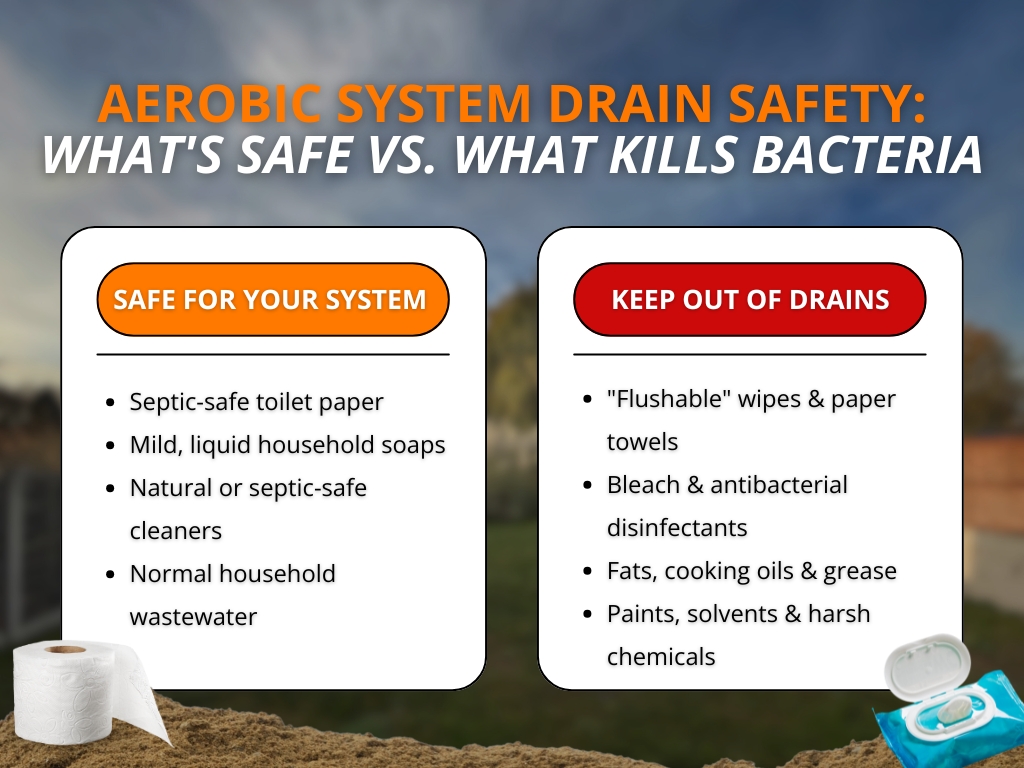 AEROBIC SYSTEM DRAIN SAFETY:
WHAT'S SAFE VS. WHAT KILLS BACTERIA

SAFE FOR YOUR SYSTEM

- Septic-safe toilet paper
- Mild, liquid household soaps
- Natural or septic-safe cleaners
- Normal household wastewater

KEEP OUT OF DRAINS

- "Flushable" wipes & paper towels
- Bleach & antibacterial disinfectants
- Fats, cooking oils & grease
- Paints, solvents & harsh chemicals